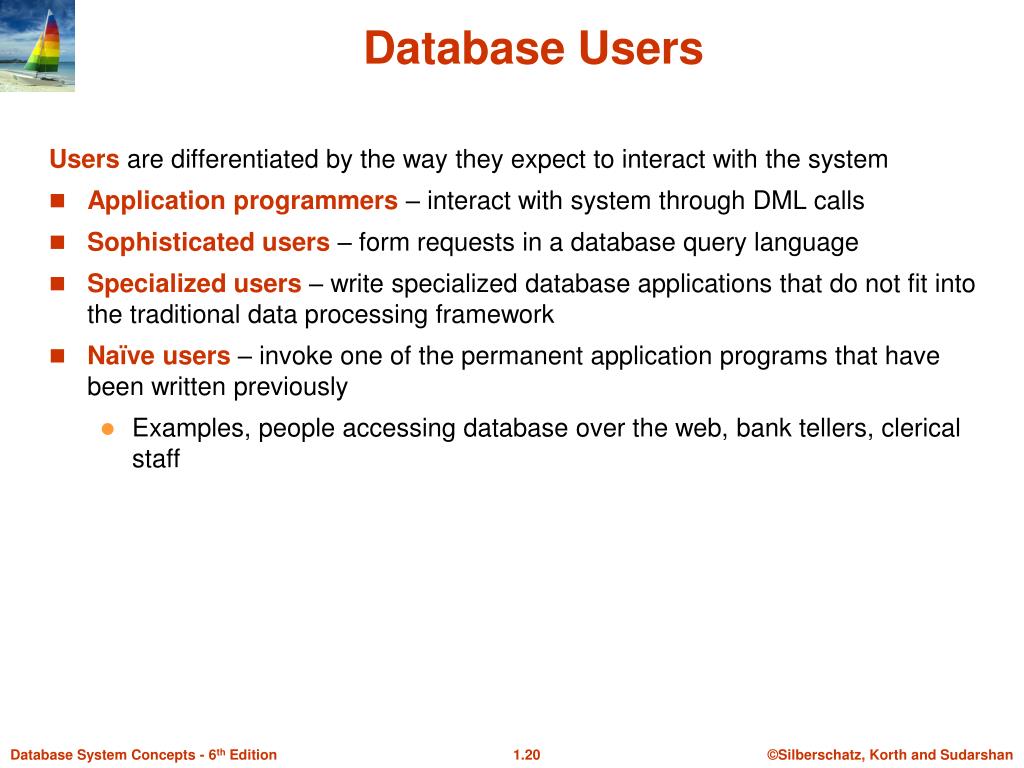 Database Users

Users are differentiated by the way they expect to interact with the system

- Application programmers – interact with system through DML calls
- Sophisticated users – form requests in a database query language
- Specialized users – write specialized database applications that do not fit into the traditional data processing framework
- Naïve users – invoke one of the permanent application programs that have been written previously
  - Examples, people accessing database over the web, bank tellers, clerical staff

Database System Concepts - 6th Edition

1.20

©Silberschatz, Korth and Sudarshan